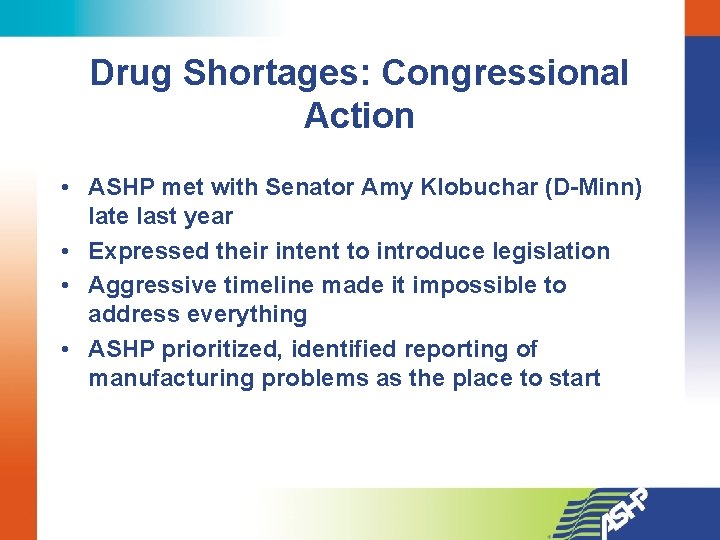 Drug Shortages: Congressional Action

• ASHP met with Senator Amy Klobuchar (D-Minn) late last year
• Expressed their intent to introduce legislation
• Aggressive timeline made it impossible to address everything
• ASHP prioritized, identified reporting of manufacturing problems as the place to start

ASHP